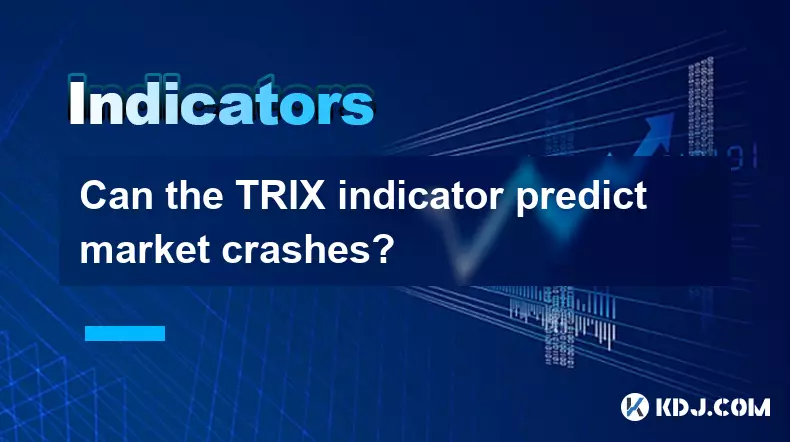 Indicators

Can the TRIX indicator predict market crashes?

KDJ.COM